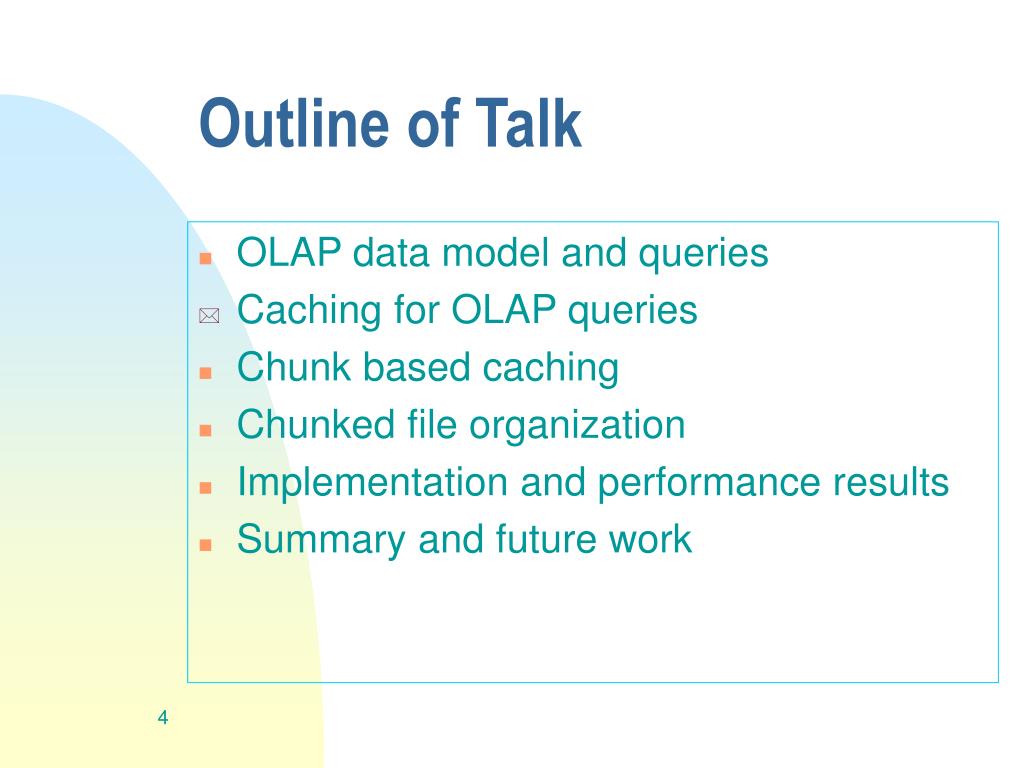 Outline of Talk

- OLAP data model and queries
- Caching for OLAP queries
- Chunk based caching
- Chunked file organization
- Implementation and performance results
- Summary and future work

4